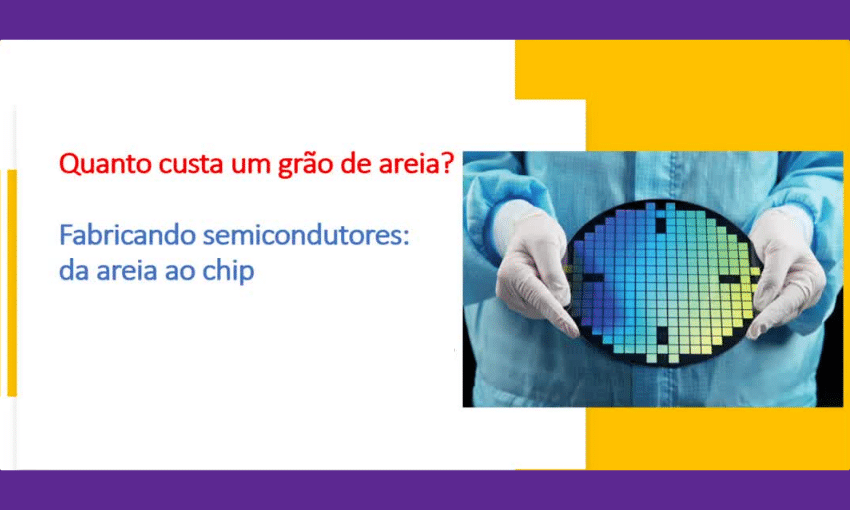 Quanto custa um grão de areia?

Fabricando semicondutores: da areia ao chip